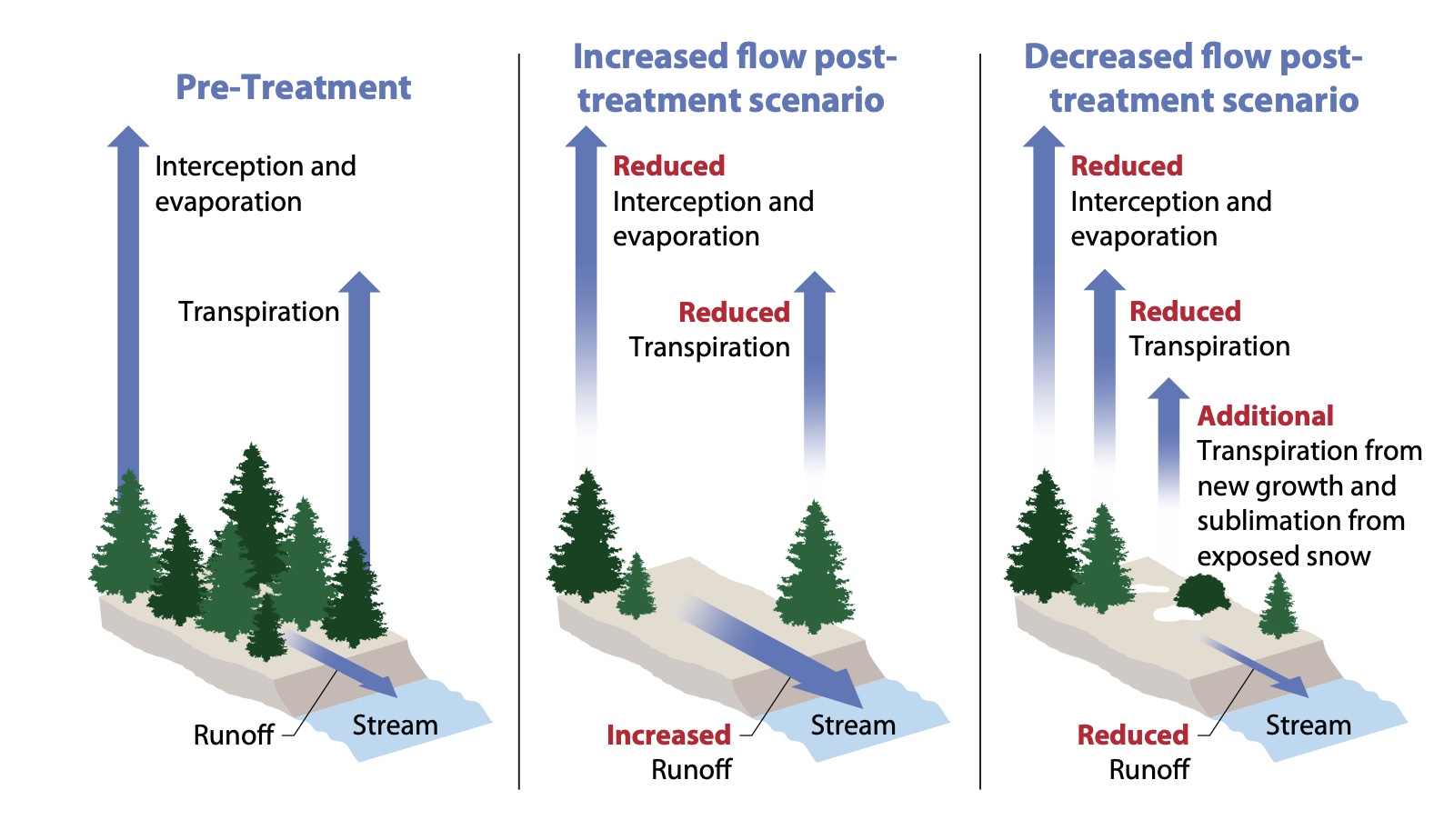 Pre-Treatment

Interception and evaporation

Transpiration

Runoff

Stream

Increased flow post-treatment scenario

Reduced
Interception and evaporation

Reduced
Transpiration

Increased
Runoff

Stream

Decreased flow post-treatment scenario

Reduced
Interception and evaporation

Reduced
Transpiration

Additional
Transpiration from new growth and sublimation from exposed snow

Reduced
Runoff

Stream